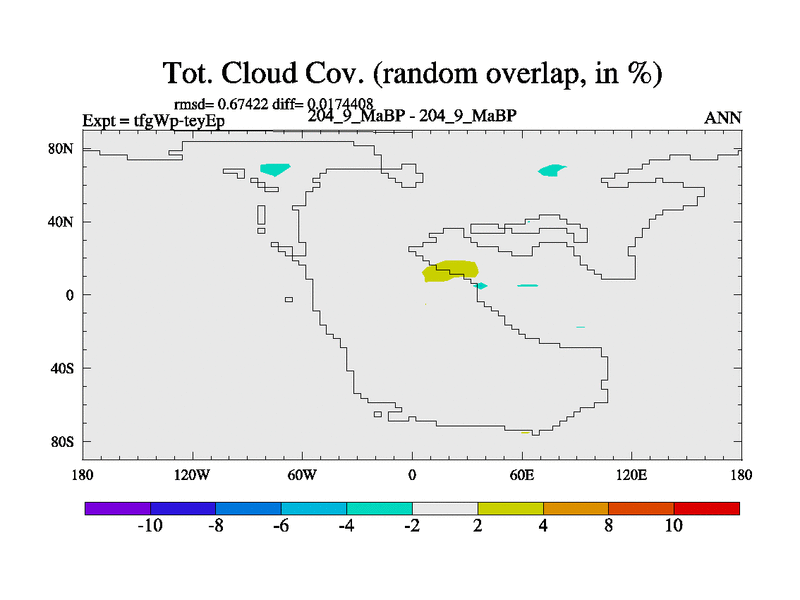 Tot. Cloud Cov. (random overlap, in %)

rmsd= 0.67422 diff= 0.0174408

Expt = tfgWp-teyEp

204_9_MaBP - 204_9_MaBP

ANN

80N
40N
0
40S
80S

180
120W
60W
0
60E
120E
180

-10
-8
-6
-4
-2
2
4
8
10